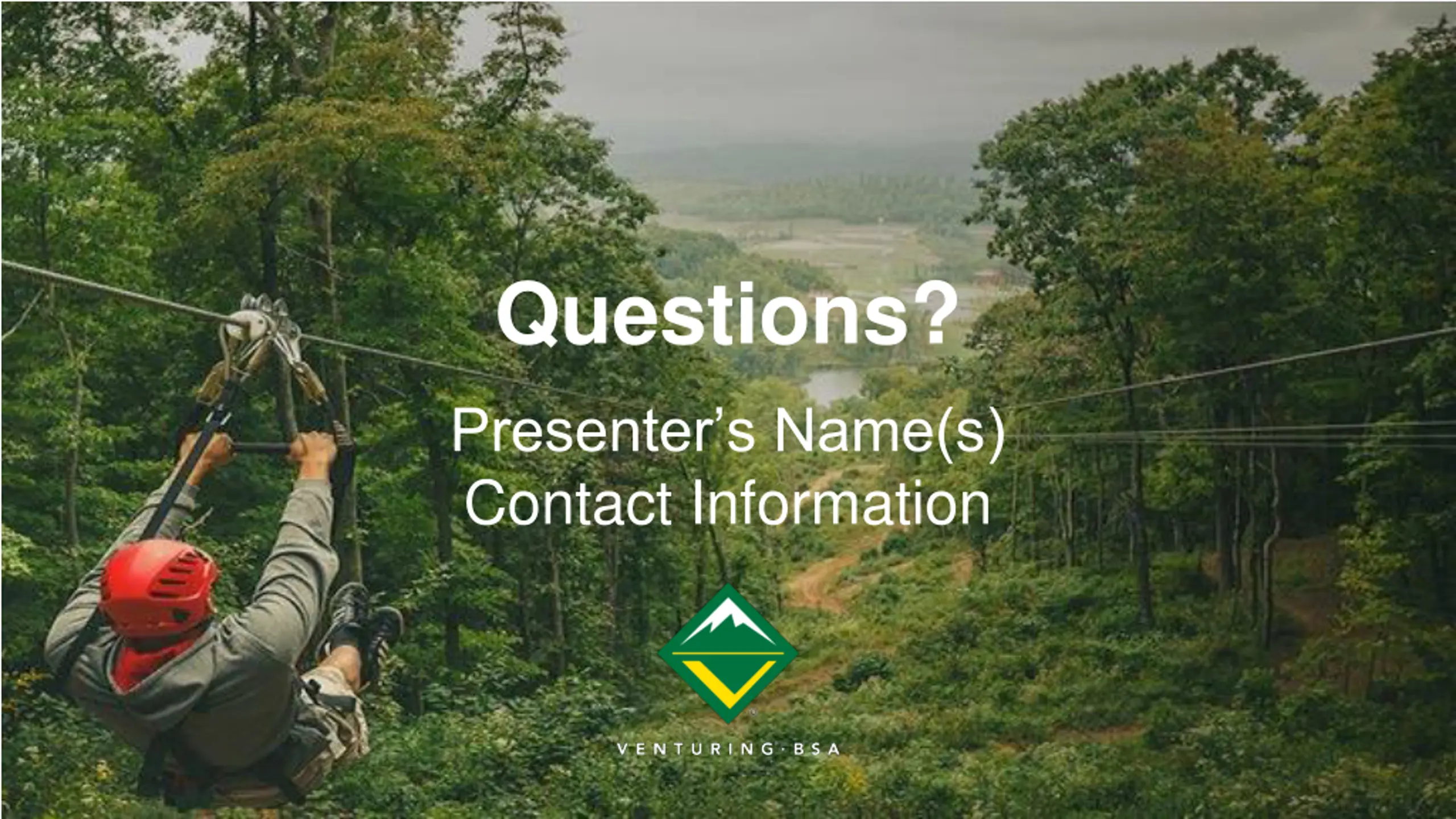 Questions?

Presenter's Name(s)
Contact Information

VENTURING · BSA